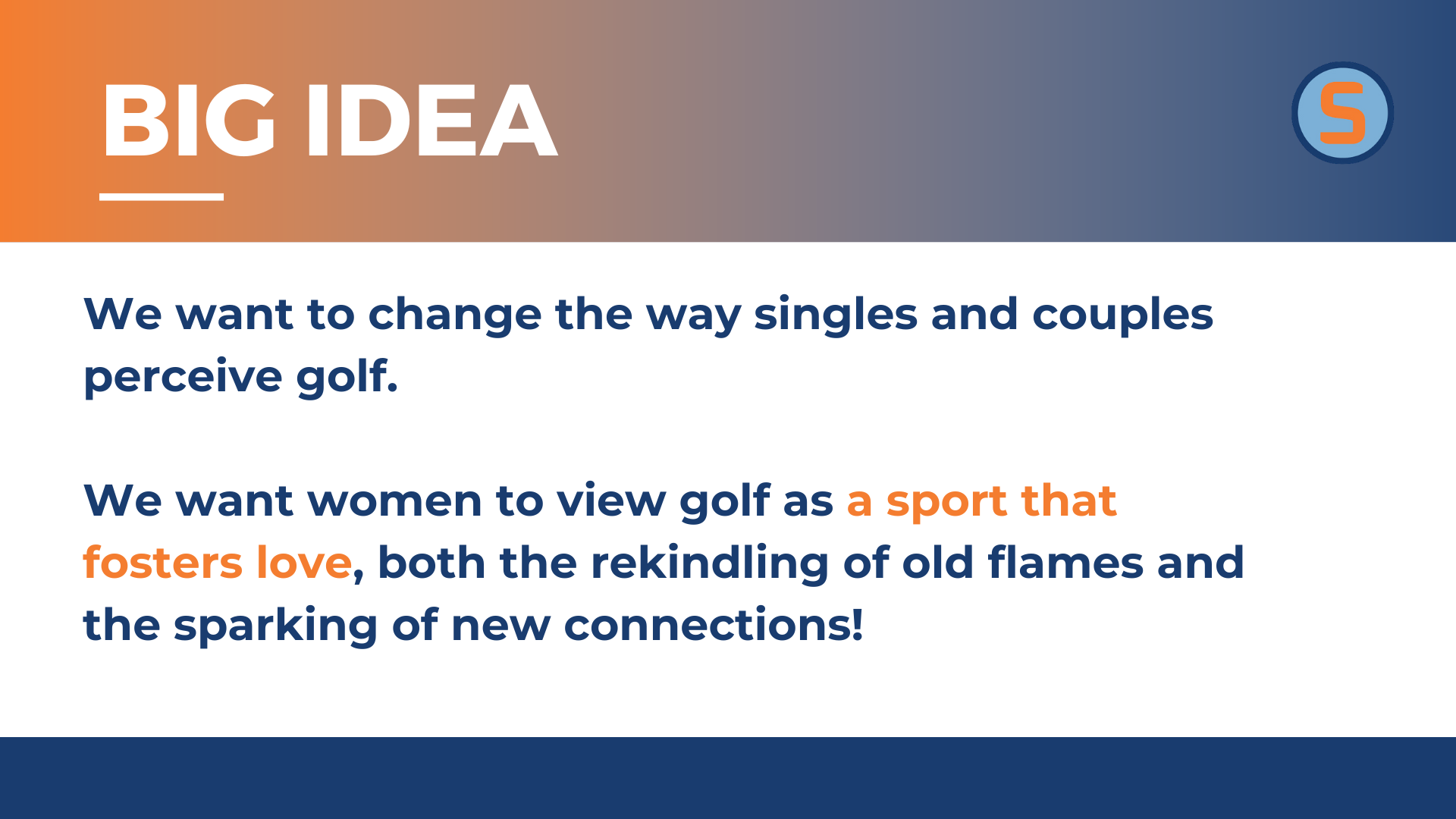 BIG IDEA

S

We want to change the way singles and couples perceive golf.

We want women to view golf as a sport that fosters love, both the rekindling of old flames and the sparking of new connections!